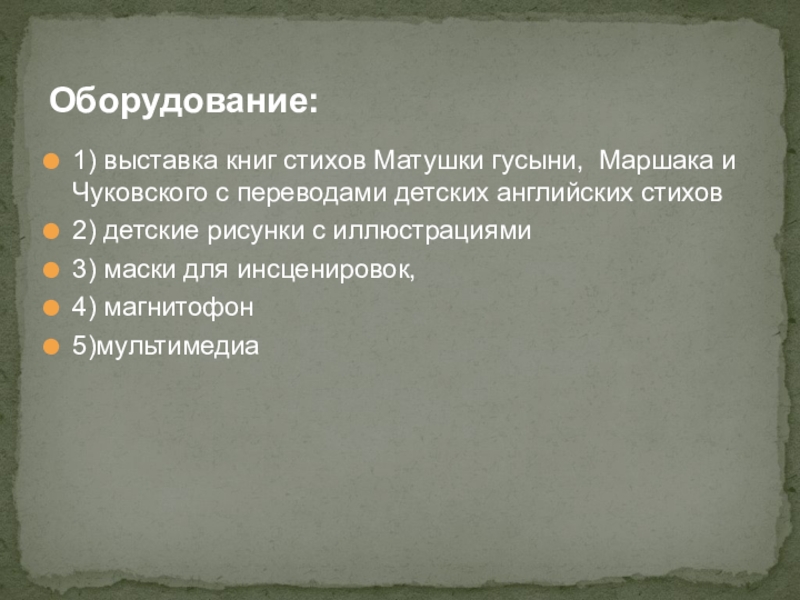 Оборудование:

1) выставка книг стихов Матушки гусыни, Маршака и Чуковского с переводами детских английских стихов

2) детские рисунки с иллюстрациями

3) маски для инсценировок,

4) магнитофон

5)мультимедиа